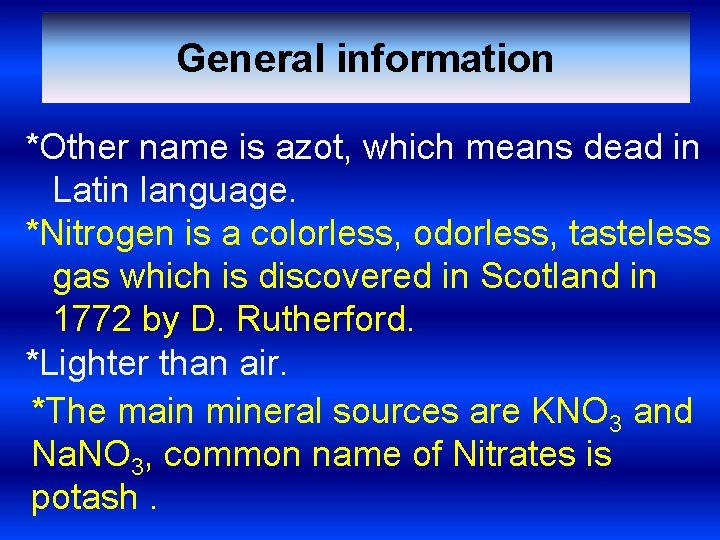 General information

*Other name is azot, which means dead in Latin language.

*Nitrogen is a colorless, odorless, tasteless gas which is discovered in Scotland in 1772 by D. Rutherford.

*Lighter than air.

*The main mineral sources are $KNO_3$ and $NaNO_3$, common name of Nitrates is potash .